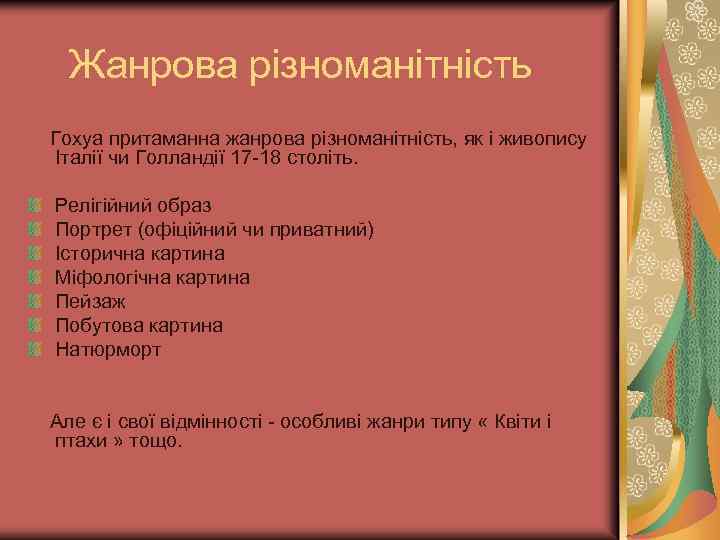 Жанрова різноманітність

Гохуа притаманна жанрова різноманітність, як і живопису Італії чи Голландії 17-18 століть.

Релігійний образ
Портрет (офіційний чи приватний)
Історична картина
Міфологічна картина
Пейзаж
Побутова картина
Натюрморт

Але є і свої відмінності - особливі жанри типу « Квіти і птахи » тощо.